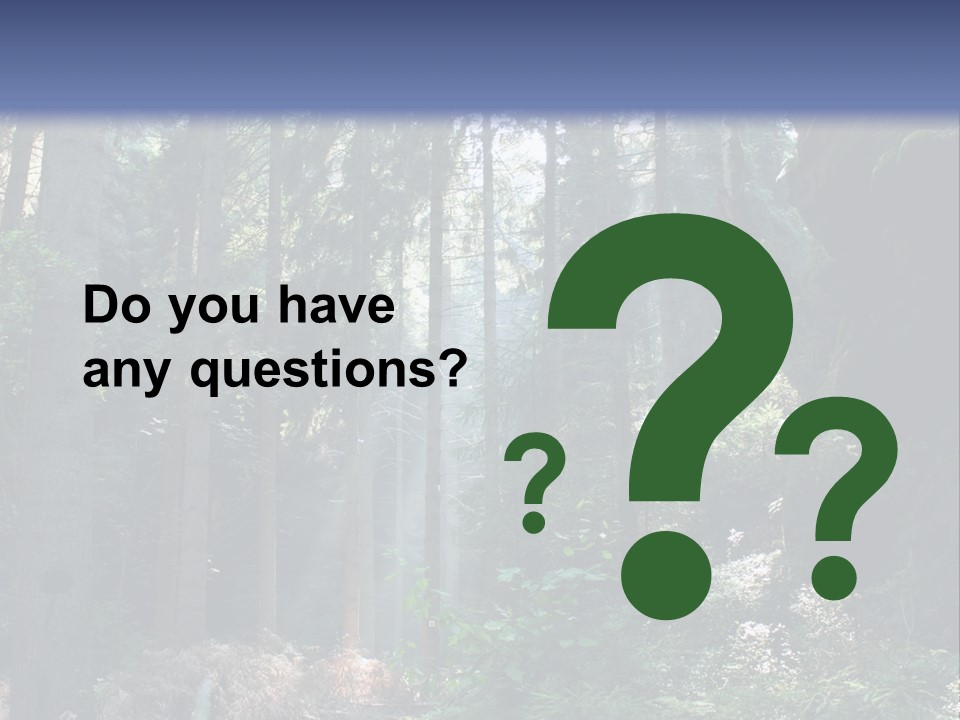 Do you have any questions?

?

?

?